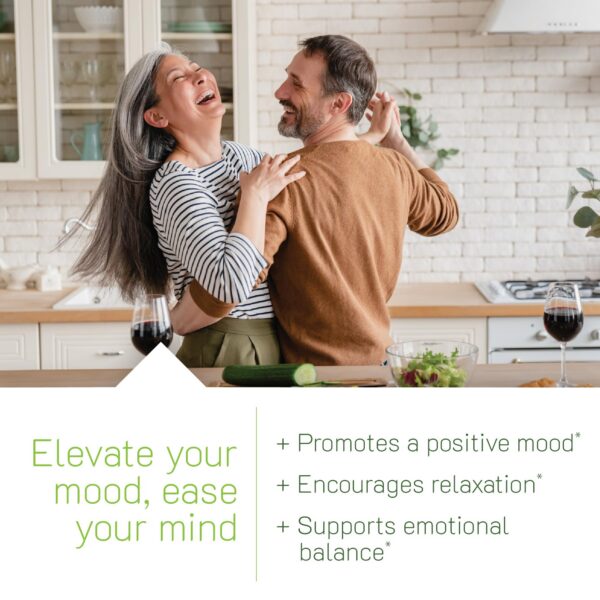 Elevate your mood, ease your mind

+ Promotes a positive mood*

+ Encourages relaxation*

+ Supports emotional balance*